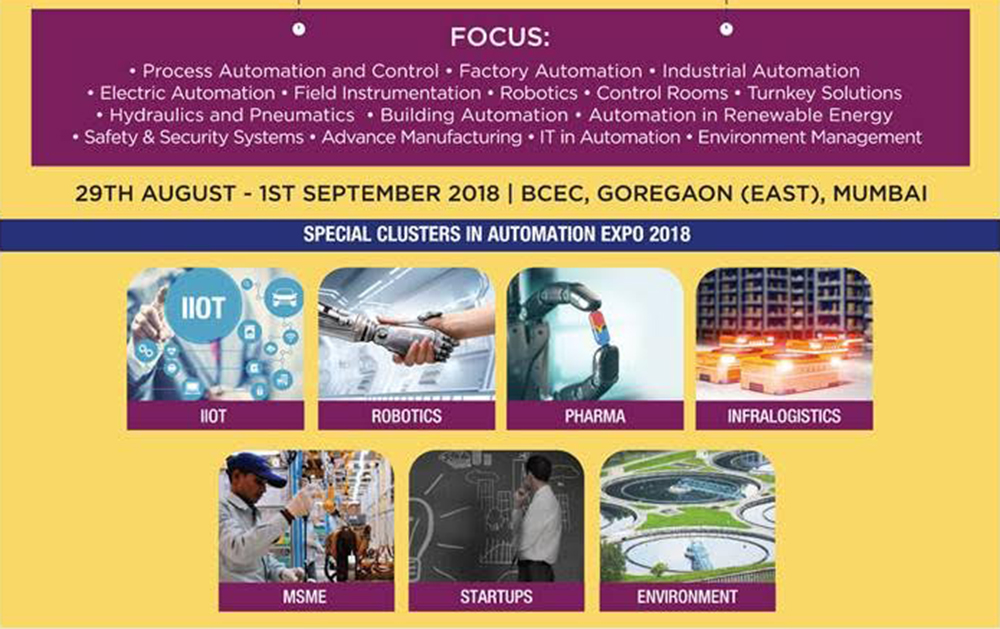 FOCUS:

• Process Automation and Control • Factory Automation • Industrial Automation • Electric Automation • Field Instrumentation • Robotics • Control Rooms • Turnkey Solutions • Hydraulics and Pneumatics • Building Automation • Automation in Renewable Energy • Safety & Security Systems • Advance Manufacturing • IT in Automation • Environment Management

29TH AUGUST - 1ST SEPTEMBER 2018 | BCEC, GOREGAON (EAST), MUMBAI

SPECIAL CLUSTERS IN AUTOMATION EXPO 2018

IIOT

IIOT

ROBOTICS

PHARMA

INFRALOGISTICS

MSME

STARTUPS

ENVIRONMENT